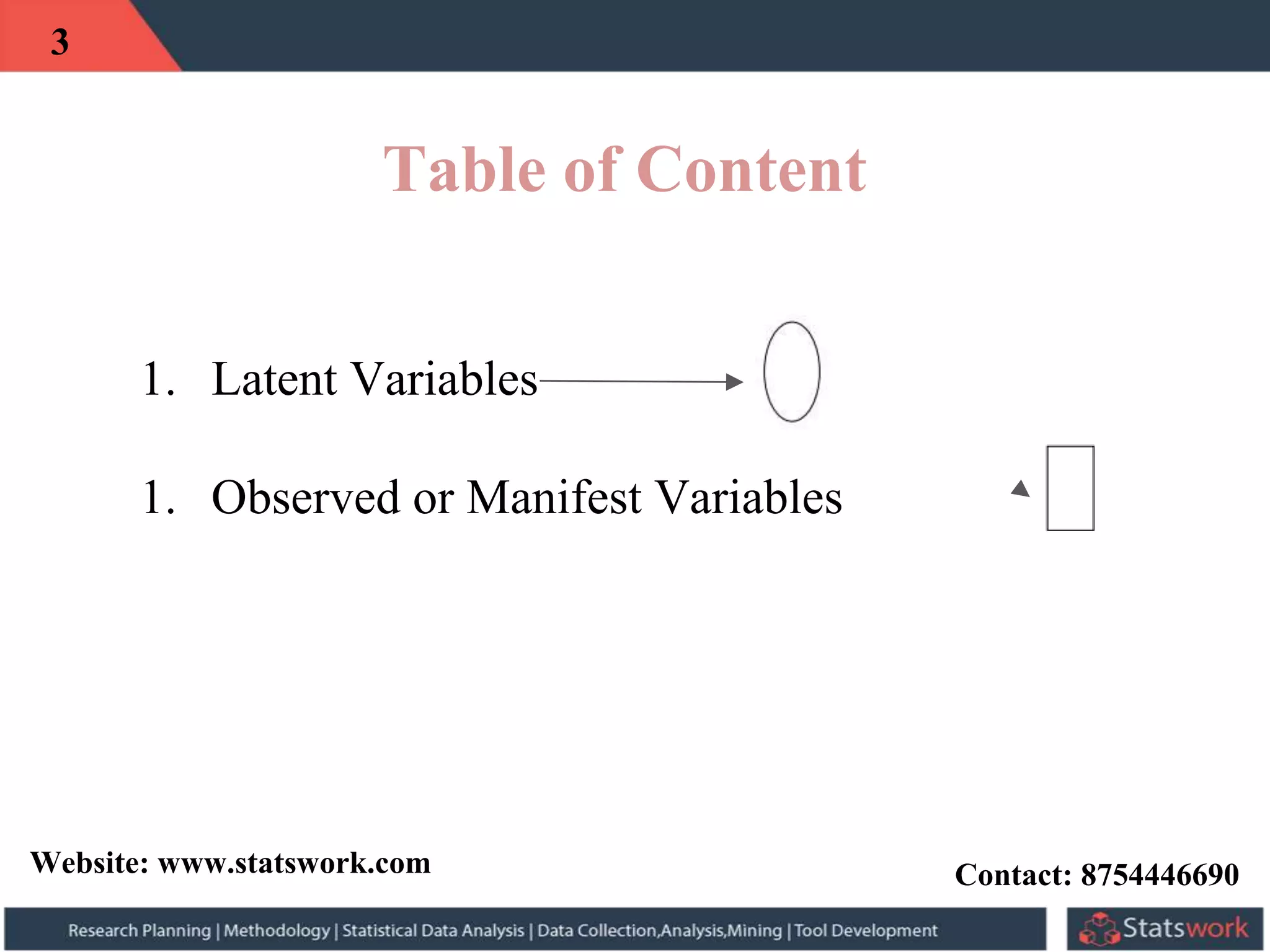 3

Table of Content

1. Latent Variables

1. Observed or Manifest Variables

Website: www.statswork.com

Contact: 8754446690

Research Planning | Methodology | Statistical Data Analysis | Data Collection,Analysis,Mining | Tool Development

Statswork